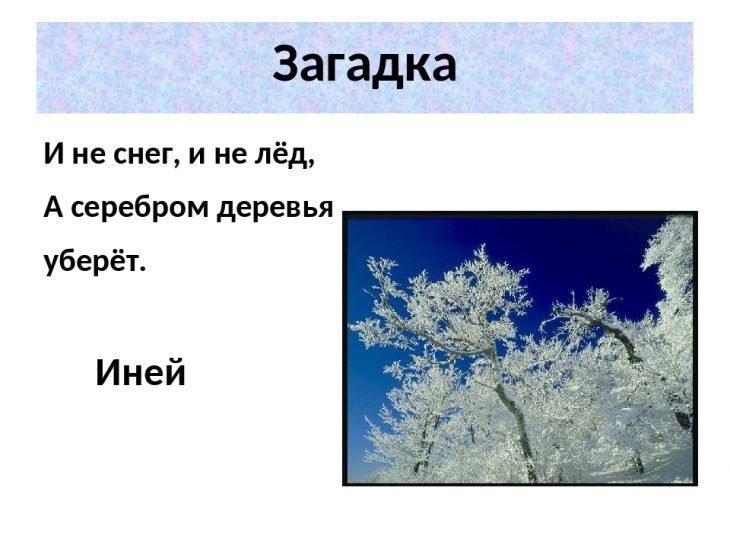 Загадка

И не снег, и не лёд,
А серебром деревья
уберёт.

Иней